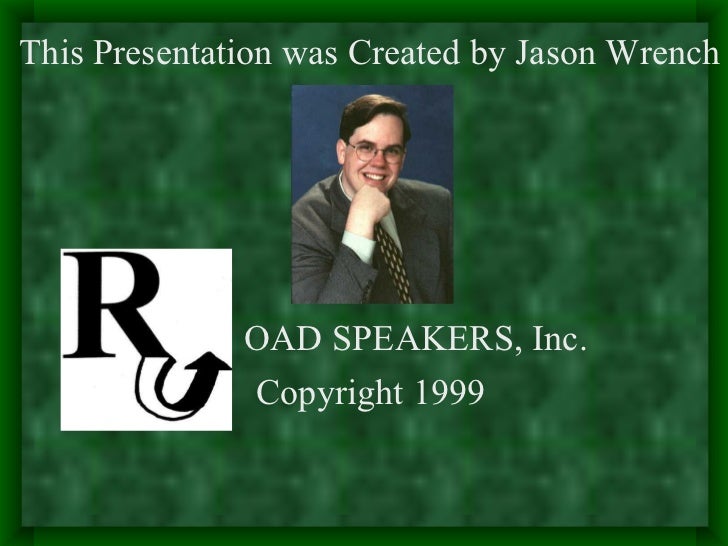 This Presentation was Created by Jason Wrench

R

OAD SPEAKERS, Inc.

Copyright 1999